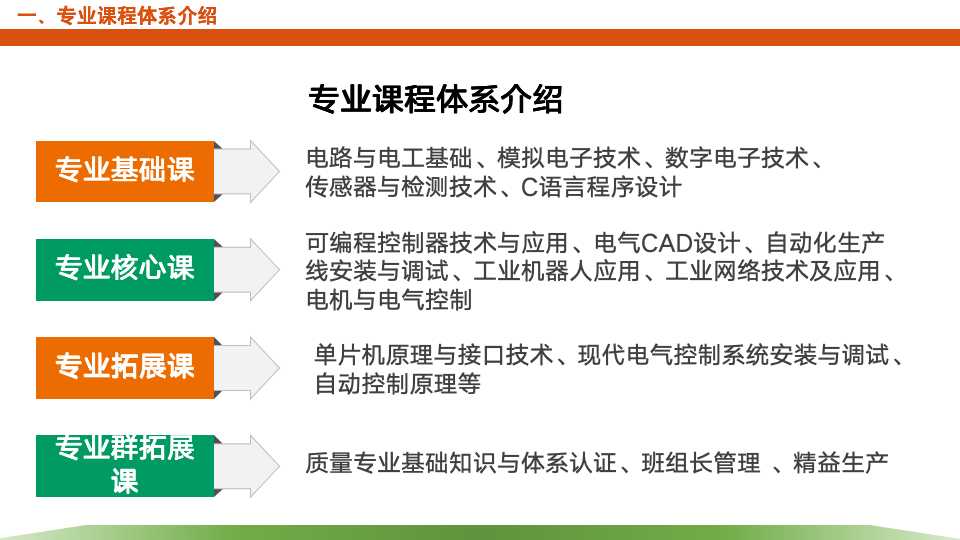 一、专业课程体系介绍

专业课程体系介绍

专业基础课

电路与电工基础、模拟电子技术、数字电子技术、传感器与检测技术、C语言程序设计

专业核心课

可编程控制器技术与应用、电气CAD设计、自动化生产线安装与调试、工业机器人应用、工业网络技术及应用、电机与电气控制

专业拓展课

单片机原理与接口技术、现代电气控制系统安装与调试、自动控制原理等

专业群拓展课

质量专业基础知识与体系认证、班组长管理 、精益生产